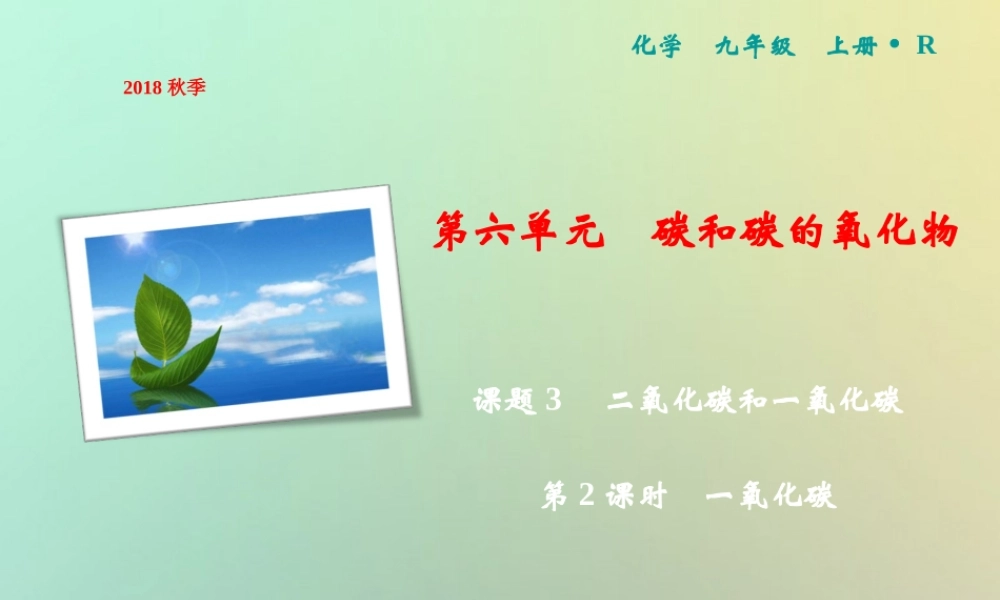 化学　九年级　上册・R

2018 秋季

第六单元　碳和碳的氧化物

课题 3　二氧化碳和一氧化碳

第 2 课时　一氧化碳